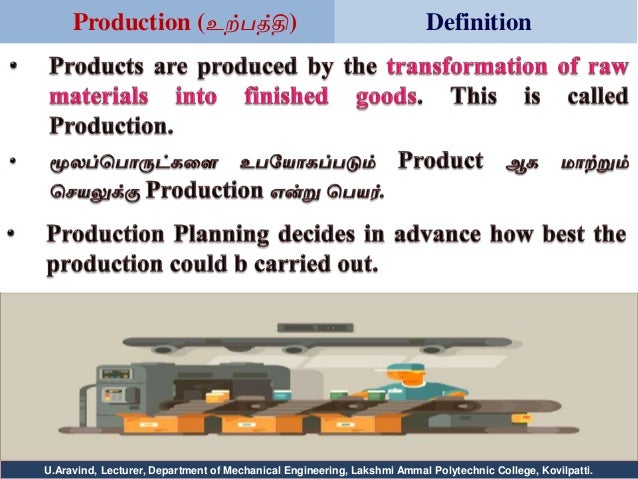 Production (உற்பத்தி) Definition

• Products are produced by the transformation of raw materials into finished goods. This is called Production.

• மூலப்பொருட்களை உபயோகப்படும் Product ஆக மாற்றும் செயலுக்கு Production என்று பெயர்.

• Production Planning decides in advance how best the production could b carried out.

U.Aravind, Lecturer, Department of Mechanical Engineering, Lakshmi Ammal Polytechnic College, Kovilpatti.